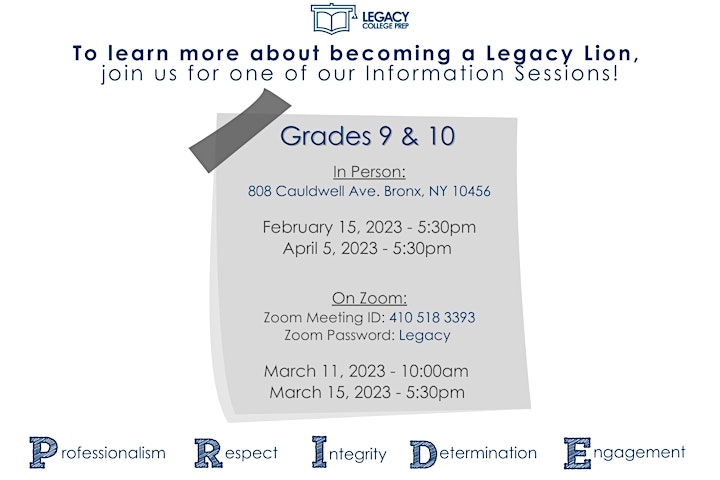 LEGACY
COLLEGE PREP

To learn more about becoming a Legacy Lion,
join us for one of our Information Sessions!

Grades 9 & 10

In Person:
808 Cauldwell Ave. Bronx, NY 10456

February 15, 2023 - 5:30pm
April 5, 2023 - 5:30pm

On Zoom:
Zoom Meeting ID: 410 518 3393
Zoom Password: Legacy

March 11, 2023 - 10:00am
March 15, 2023 - 5:30pm

Professionalism Respect Integrity Determination Engagement